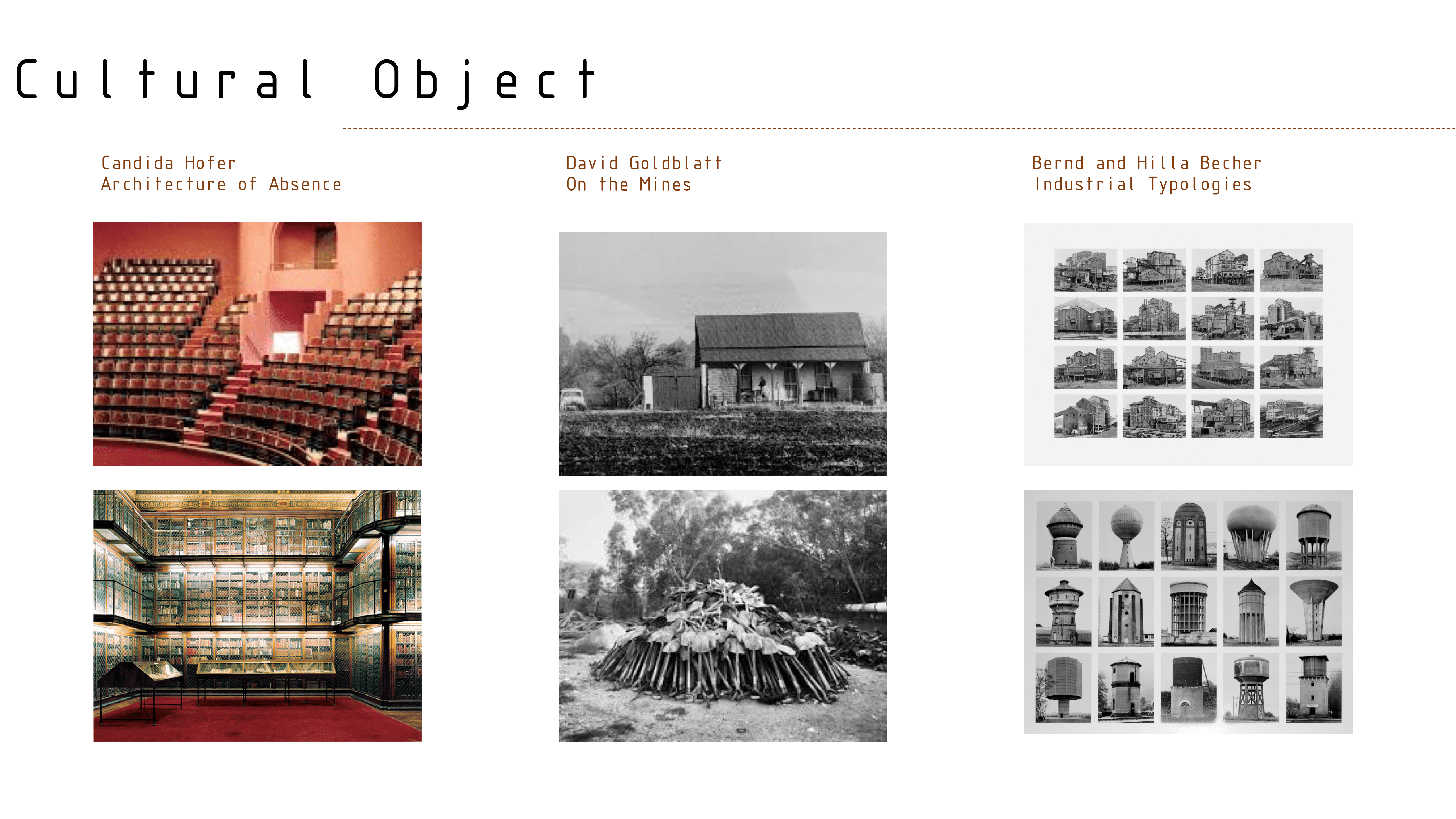 Cultural Object

Candida Hofer
Architecture of Absence

David Goldblatt
On the Mines

Bernd and Hilla Becher
Industrial Typologies